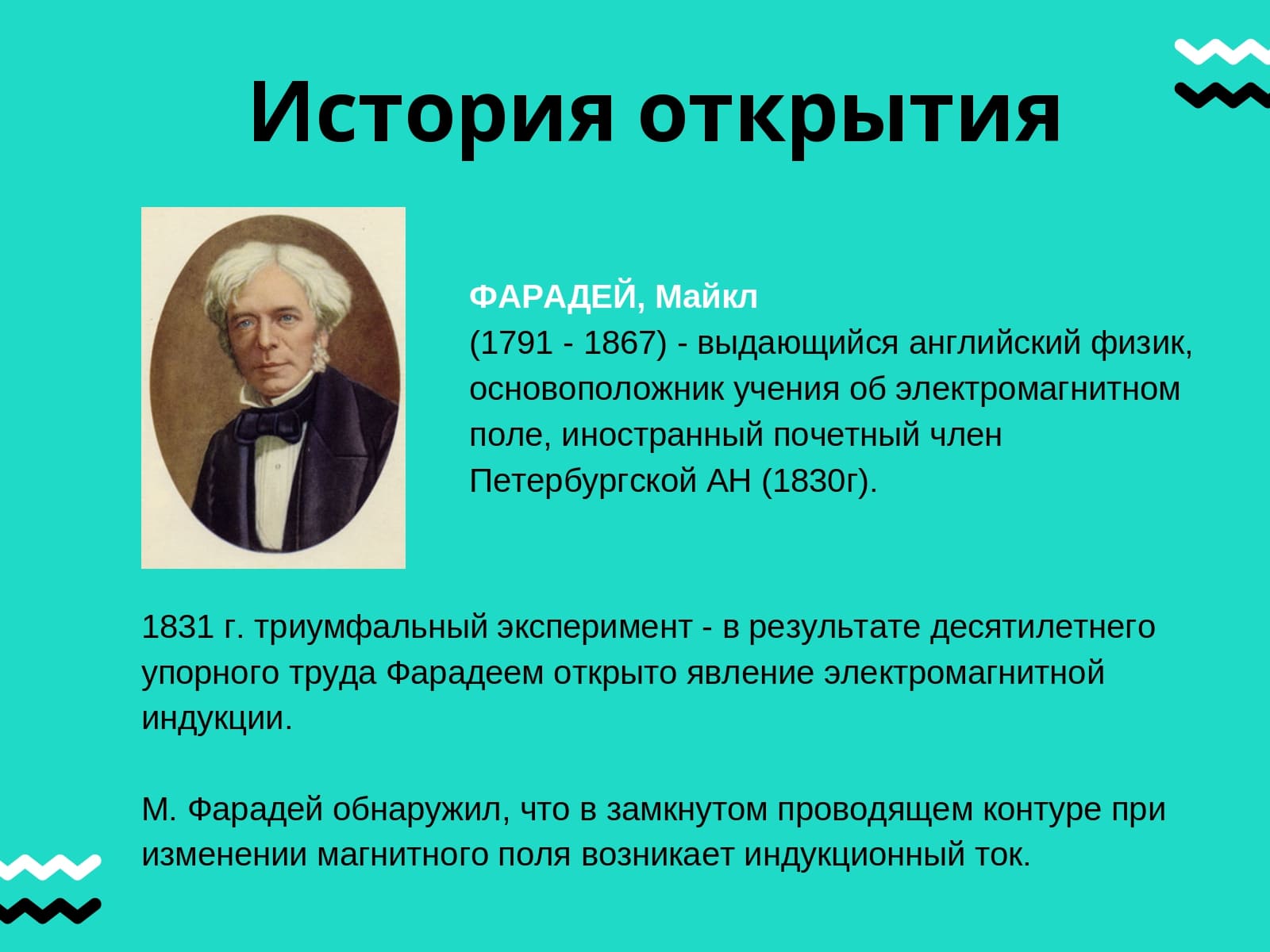 История открытия

ФАРАДЕЙ, Майкл
(1791 - 1867) - выдающийся английский физик, основоположник учения об электромагнитном поле, иностранный почетный член Петербургской АН (1830г).

1831 г. триумфальный эксперимент - в результате десятилетнего упорного труда Фарадеем открыто явление электромагнитной индукции.

М. Фарадей обнаружил, что в замкнутом проводящем контуре при изменении магнитного поля возникает индукционный ток.